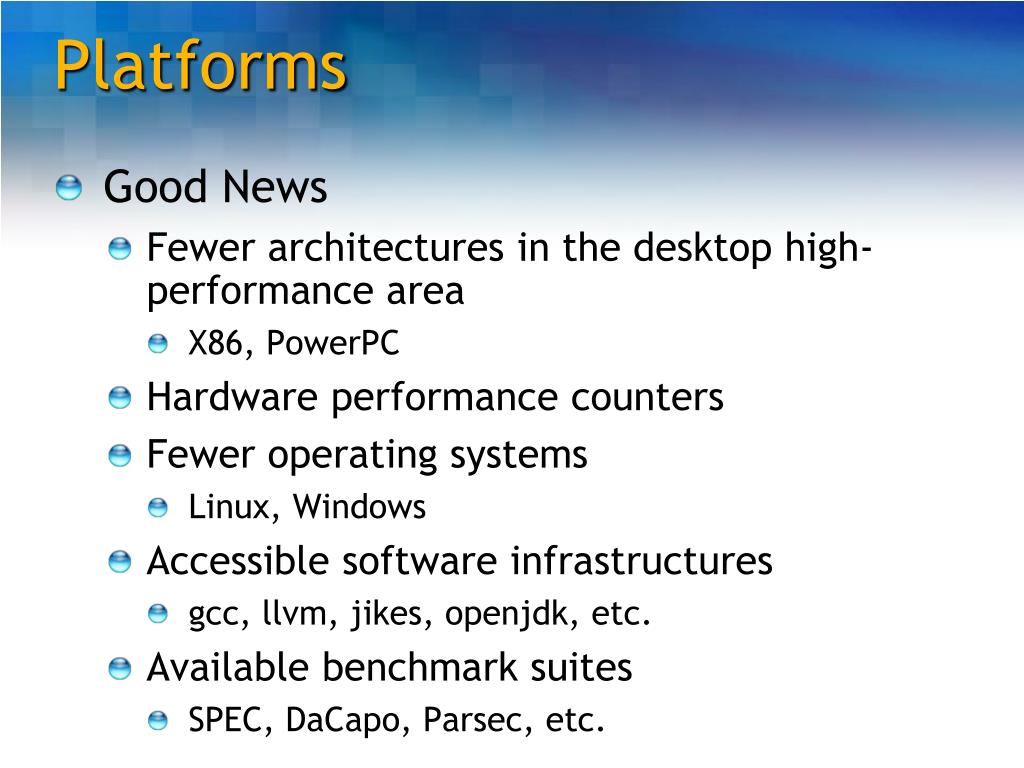 Platforms

Good News

Fewer architectures in the desktop high-performance area

X86, PowerPC

Hardware performance counters

Fewer operating systems

Linux, Windows

Accessible software infrastructures

gcc, llvm, jikes, openjdk, etc.

Available benchmark suites

SPEC, DaCapo, Parsec, etc.